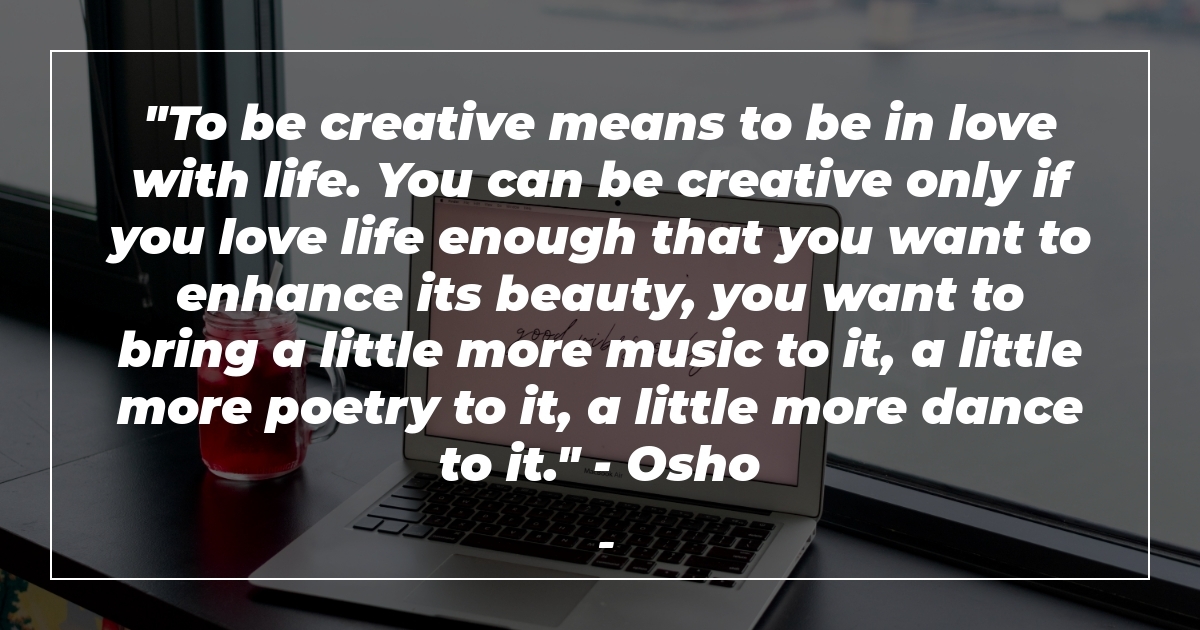 "To be creative means to be in love with life. You can be creative only if you love life enough that you want to enhance its beauty, you want to bring a little more music to it, a little more poetry to it, a little more dance to it." - Osho

-